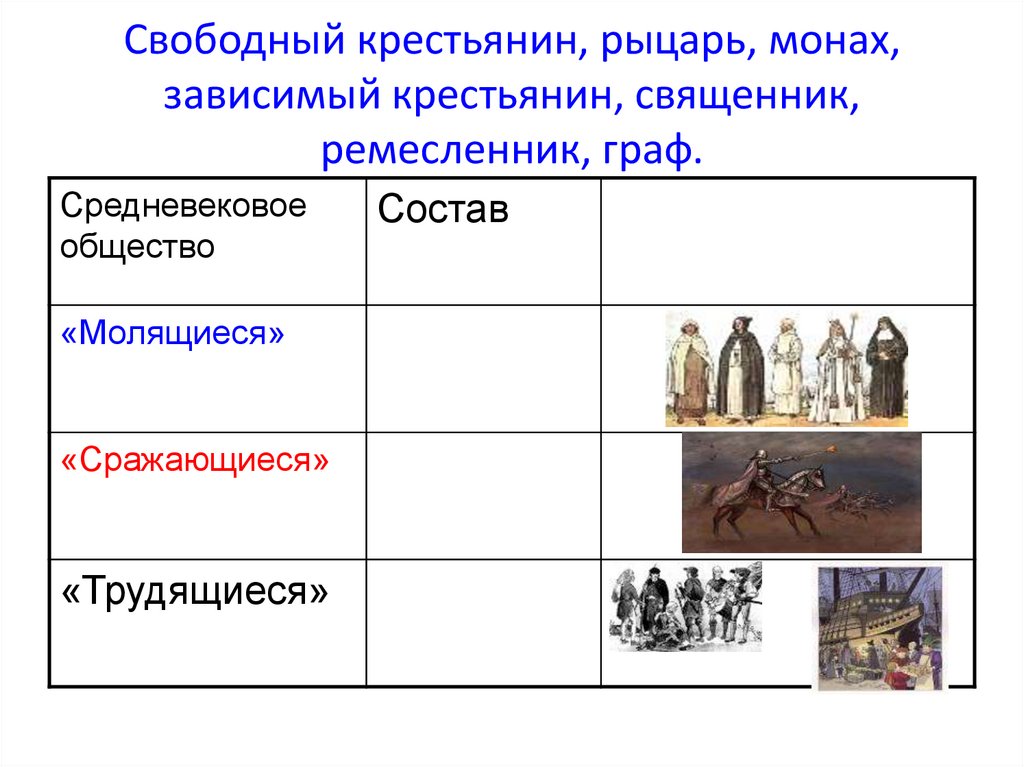 Свободный крестьянин, рыцарь, монах, зависимый крестьянин, священник, ремесленник, граф.

| Средневековое общество | Состав | |
|---|---|---|
| «Молящиеся» | | |
| «Сражающиеся» | | |
| «Трудящиеся» | | |